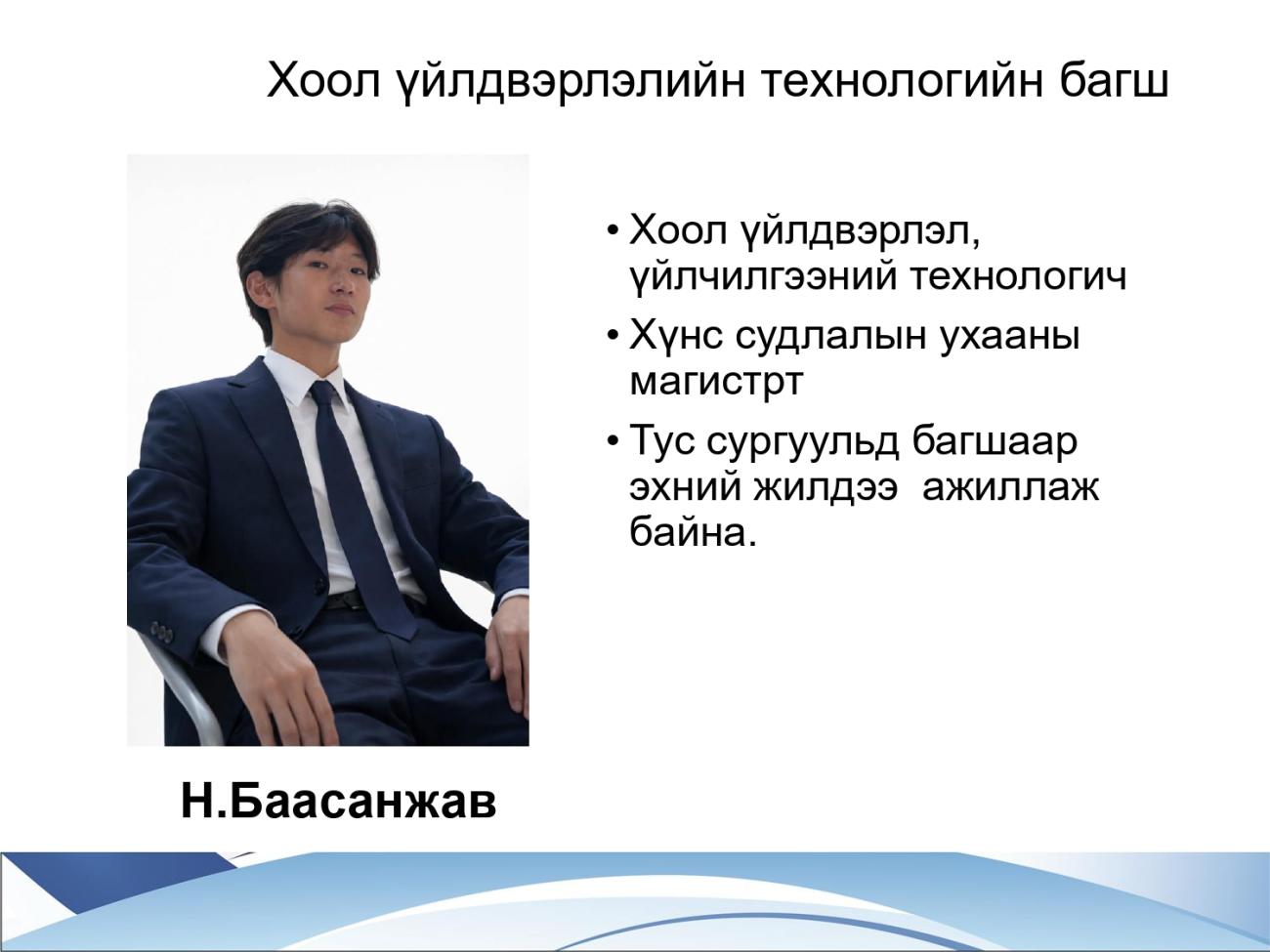 Хоол үйлдвэрлэлийн технологийн багш

• Хоол үйлдвэрлэл, үйлчилгээний технологич
• Хүнс судлалын ухааны магистрт
• Тус сургуульд багшаар эхний жилдээ  ажиллаж байна.

Н.Баасанжав